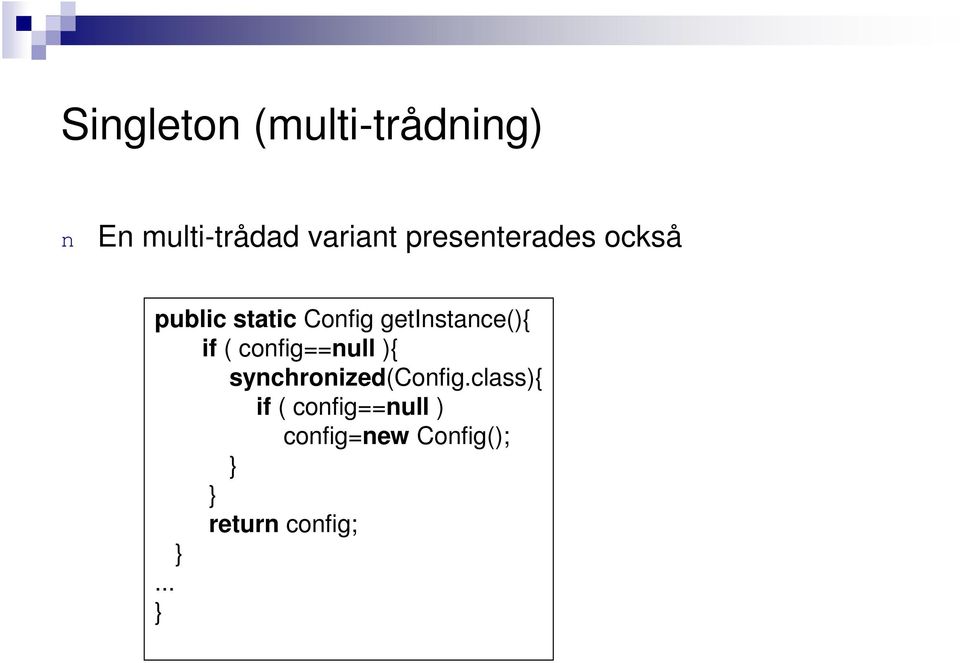 Singleton (multi-trådning)

n En multi-trådad variant presenterades också

public static Config getInstance(){
    if ( config==null ){
        synchronized(Config.class){
            if ( config==null )
                config=new Config();
        }
    }
    return config;
}
...
}